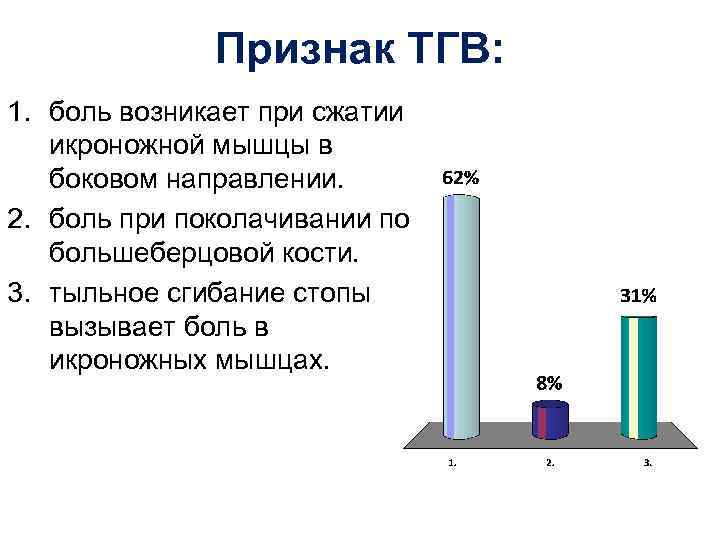 Признак ТГВ:

1. боль возникает при сжатии икроножной мышцы в боковом направлении.
2. боль при поколачивании по большеберцовой кости.
3. тыльное сгибание стопы вызывает боль в икроножных мышцах.

62%

8%

31%

1.

2.

3.